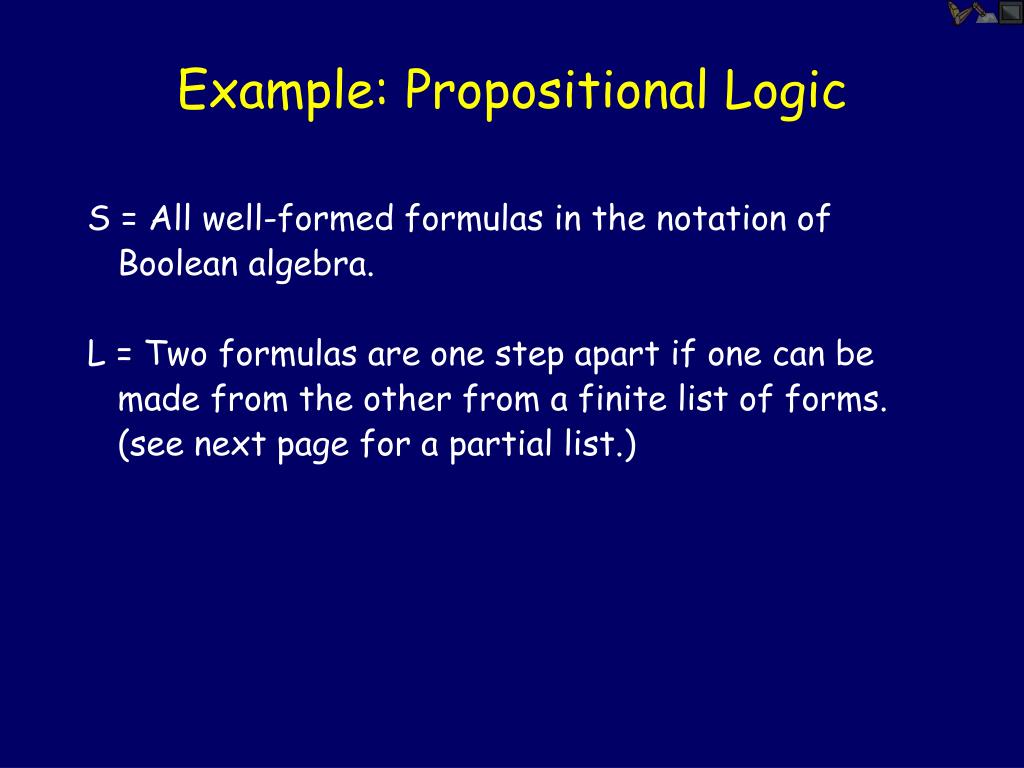 Example: Propositional Logic

S = All well-formed formulas in the notation of Boolean algebra.

L = Two formulas are one step apart if one can be made from the other from a finite list of forms. (see next page for a partial list.)